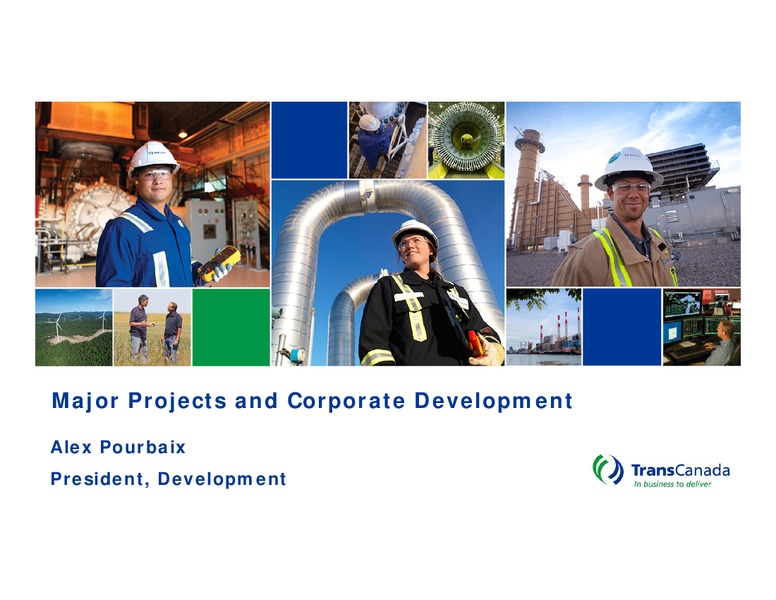 Major Projects and Corporate Development

Alex Pourbaix

President, Development

TransCanada
In business to deliver